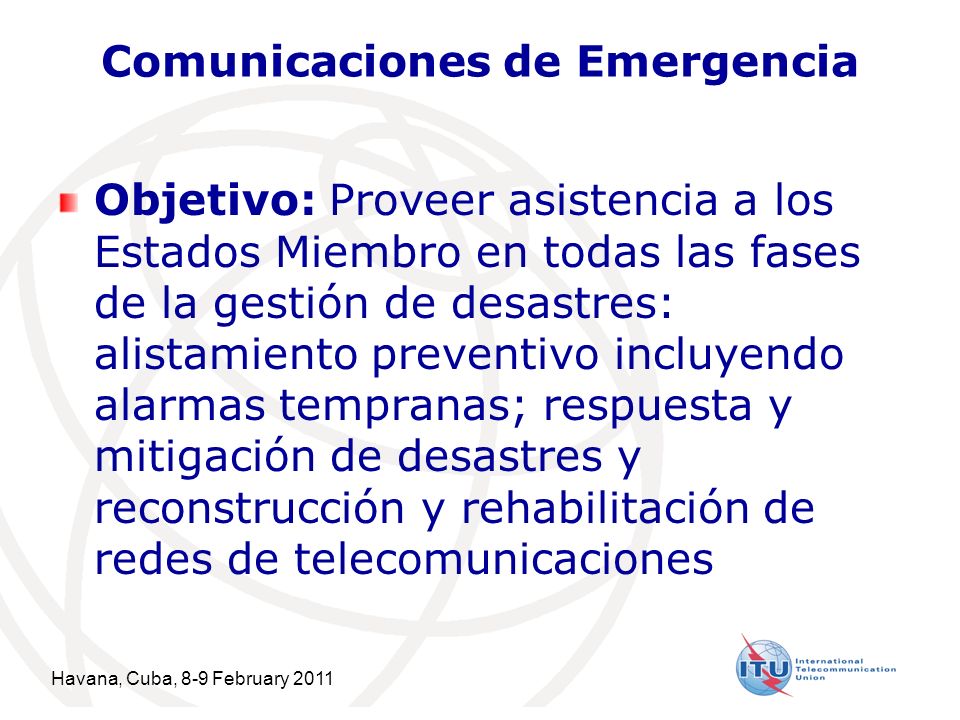 Comunicaciones de Emergencia

Objetivo: Proveer asistencia a los Estados Miembro en todas las fases de la gestión de desastres: alistamiento preventivo incluyendo alarmas tempranas; respuesta y mitigación de desastres y reconstrucción y rehabilitación de redes de telecomunicaciones

Havana, Cuba, 8-9 February 2011

ITU International Telecommunication Union